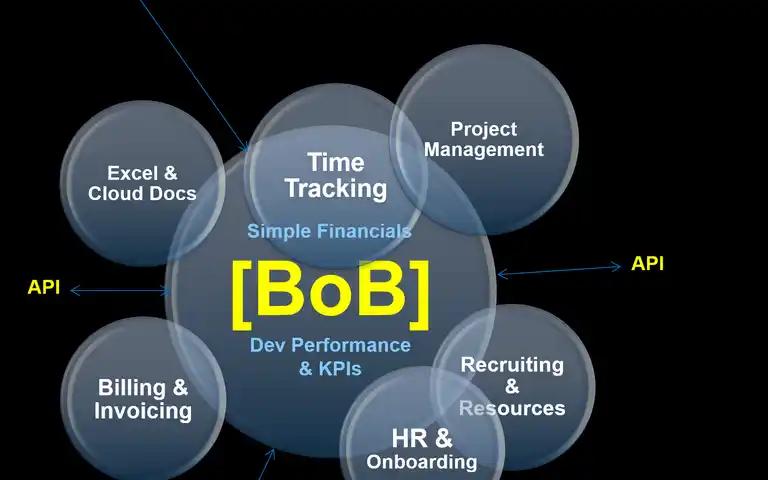 Excel & Cloud Docs

Time Tracking

Project Management

Simple Financials

API

[BoB]

API

Dev Performance & KPIs

Billing & Invoicing

Recruiting & Resources

HR & Onboarding